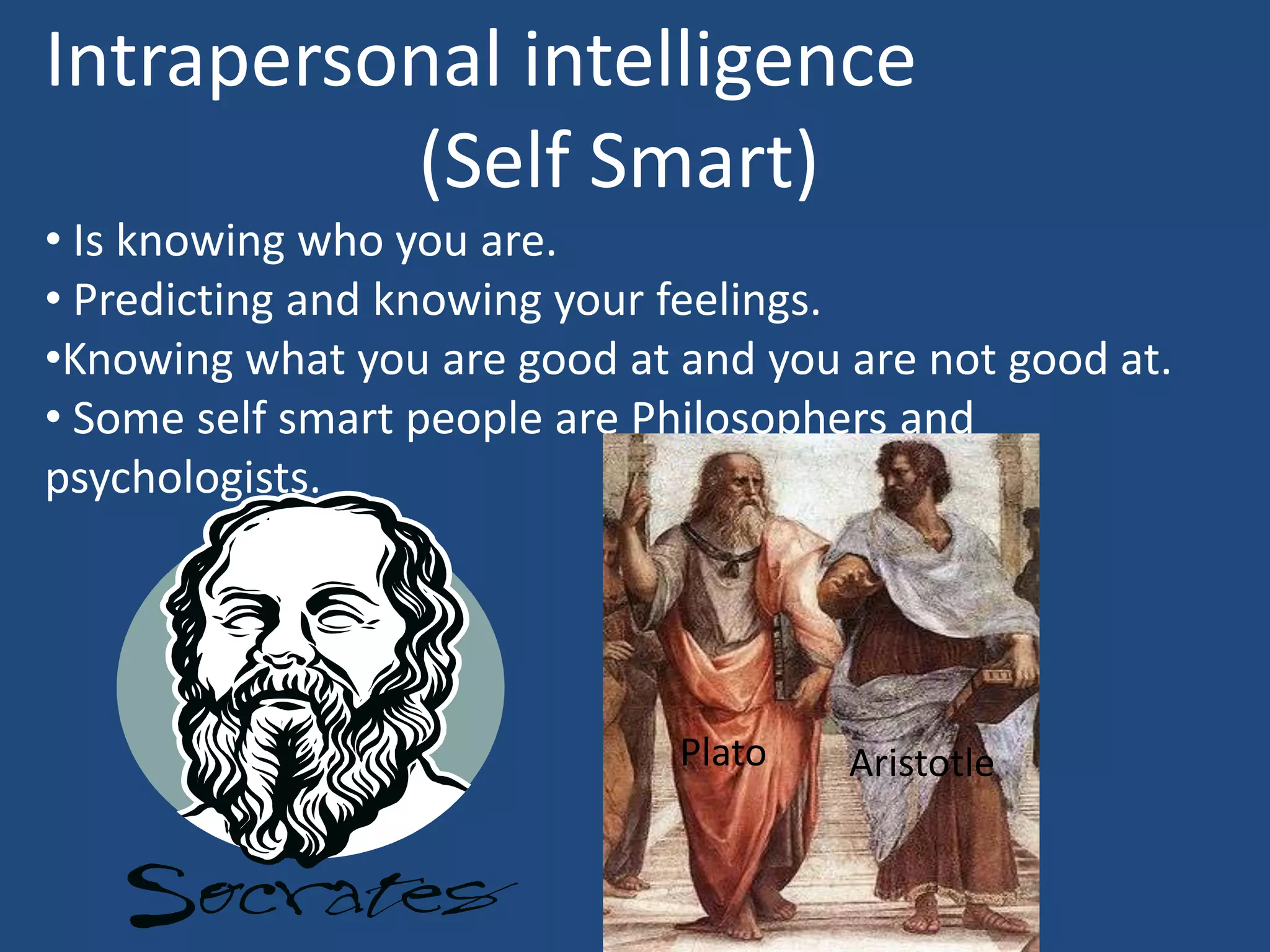 Intrapersonal intelligence (Self Smart)

• Is knowing who you are.
• Predicting and knowing your feelings.
•Knowing what you are good at and you are not good at.
• Some self smart people are Philosophers and psychologists.

Socrates

Plato

Aristotle